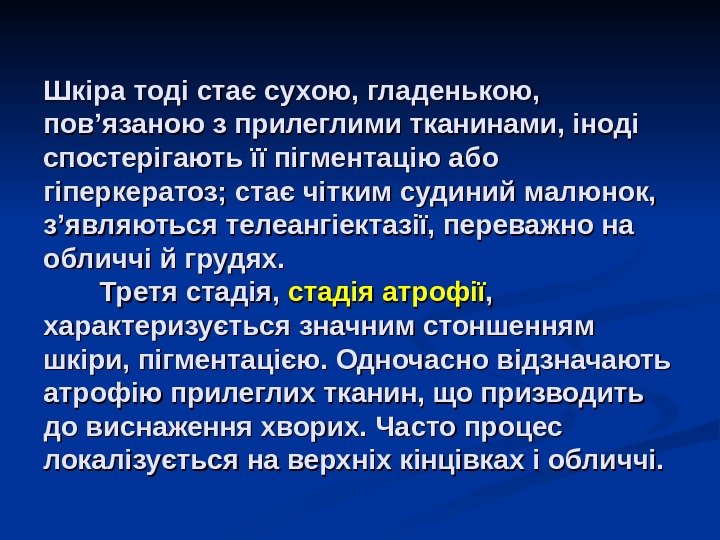 Шкіра тоді стає сухою, гладенькою, пов’язаною з прилеглими тканинами, іноді спостерігають її пігментацію або гіперкератоз; стає чітким судиний малюнок, з’являються телеангіектазії, переважно на обличчі й грудях.

Третя стадія, стадія атрофії, характеризується значним стоншенням шкіри, пігментацією. Одночасно відзначають атрофію прилеглих тканин, що призводить до виснаження хворих. Часто процес локалізується на верхніх кінцівках і обличчі.